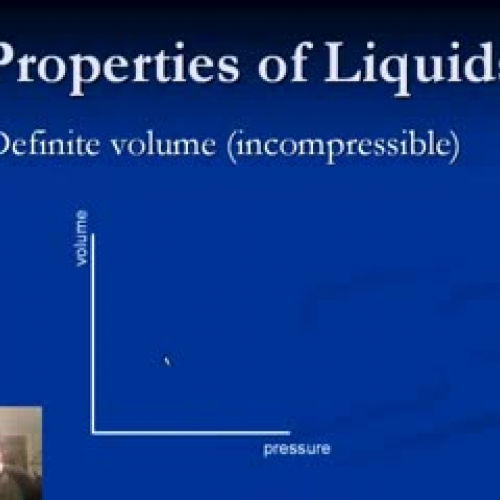 Properties of Liquids

Definite volume (incompressible)

volume

pressure